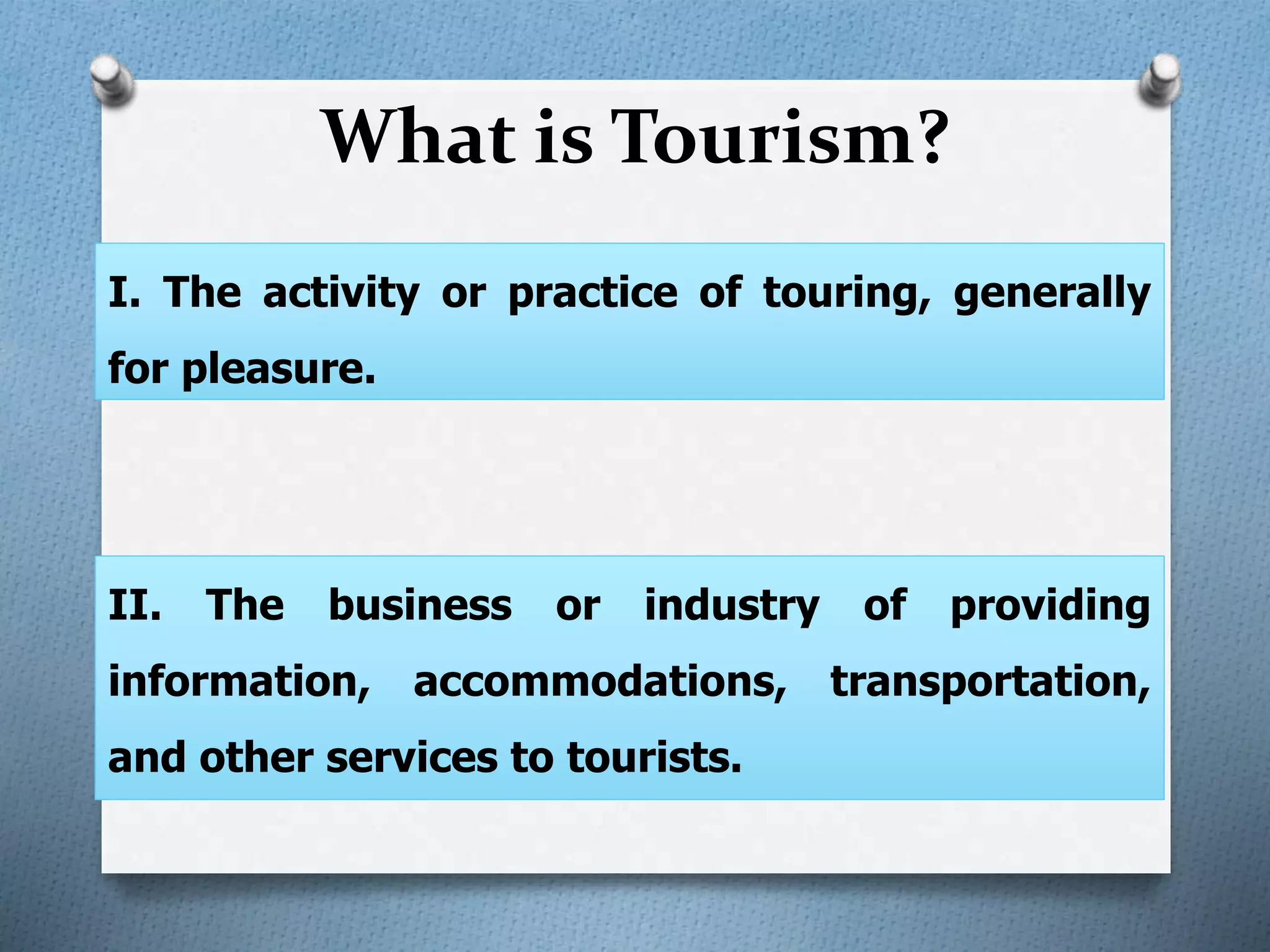 What is Tourism?

I. The activity or practice of touring, generally for pleasure.

II. The business or industry of providing information, accommodations, transportation, and other services to tourists.